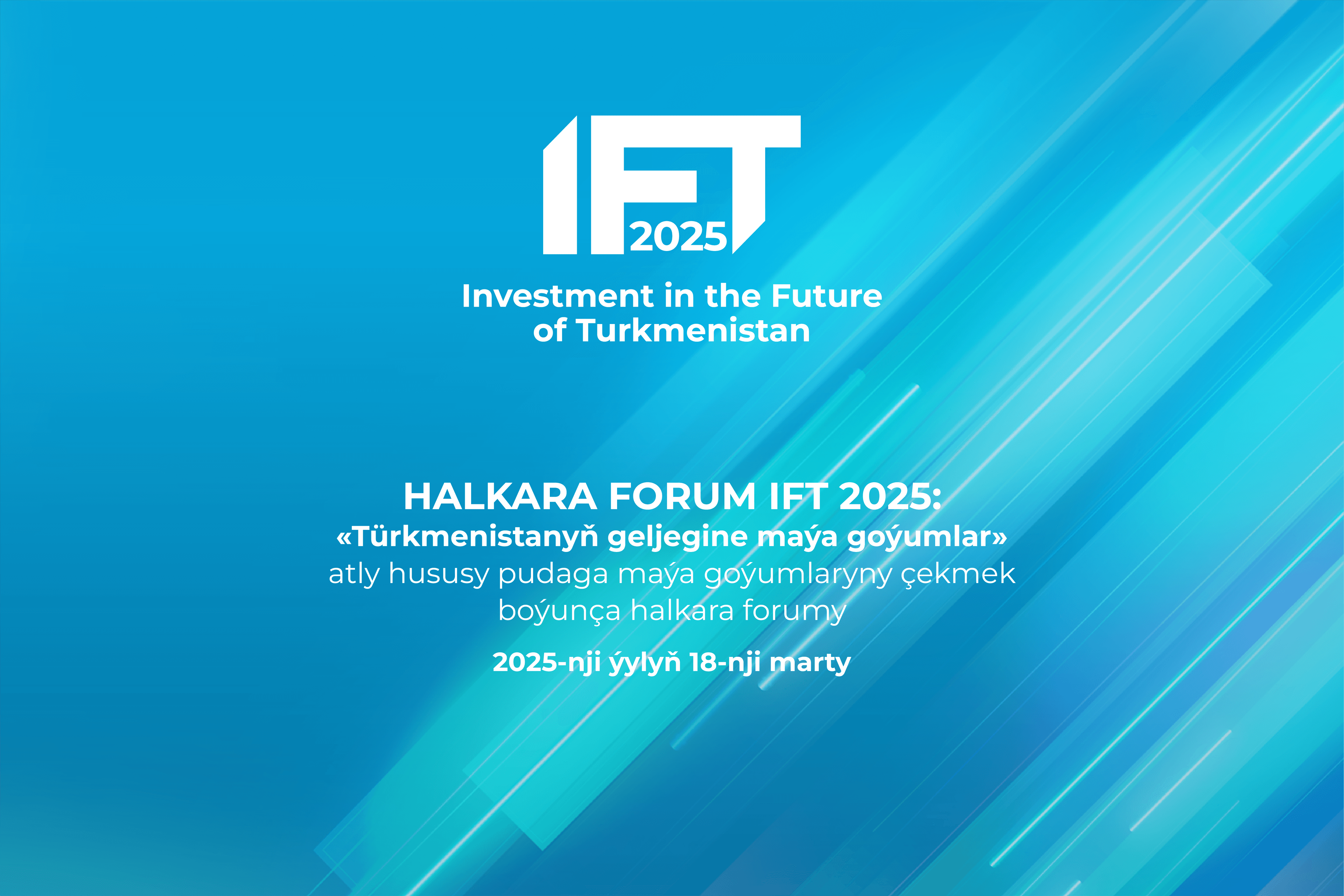 IFT
2025

Investment in the Future of Turkmenistan

HALKARA FORUM IFT 2025:
«Türkmenistanyň geljegine maýa goýumlar»
atly hususy pudaga maýa goýumlaryny çekmek boýunça halkara forumy

2025-nji ýylyň 18-nji marty